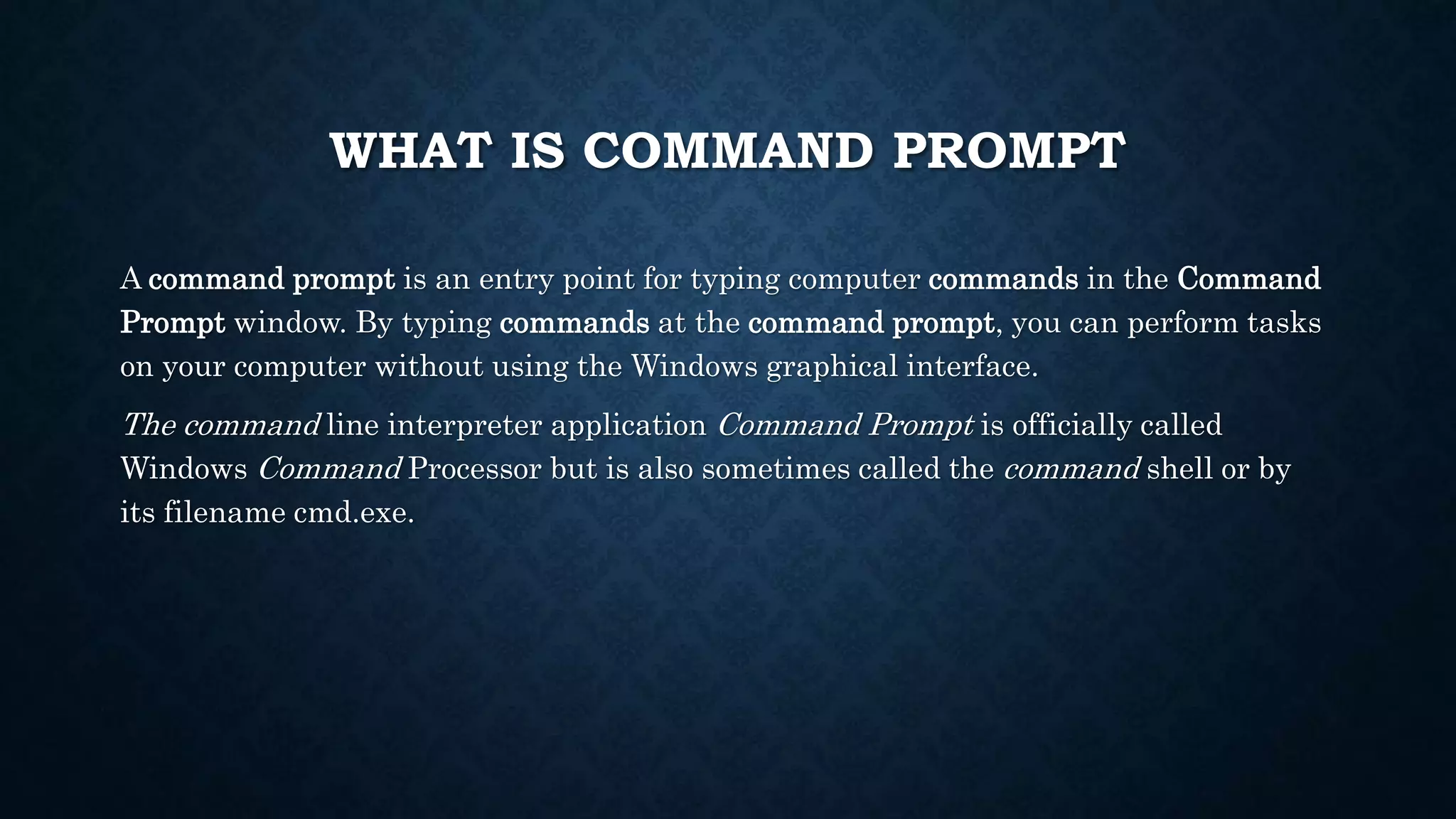 WHAT IS COMMAND PROMPT

A command prompt is an entry point for typing computer commands in the Command Prompt window. By typing commands at the command prompt, you can perform tasks on your computer without using the Windows graphical interface.

The command line interpreter application Command Prompt is officially called Windows Command Processor but is also sometimes called the command shell or by its filename cmd.exe.